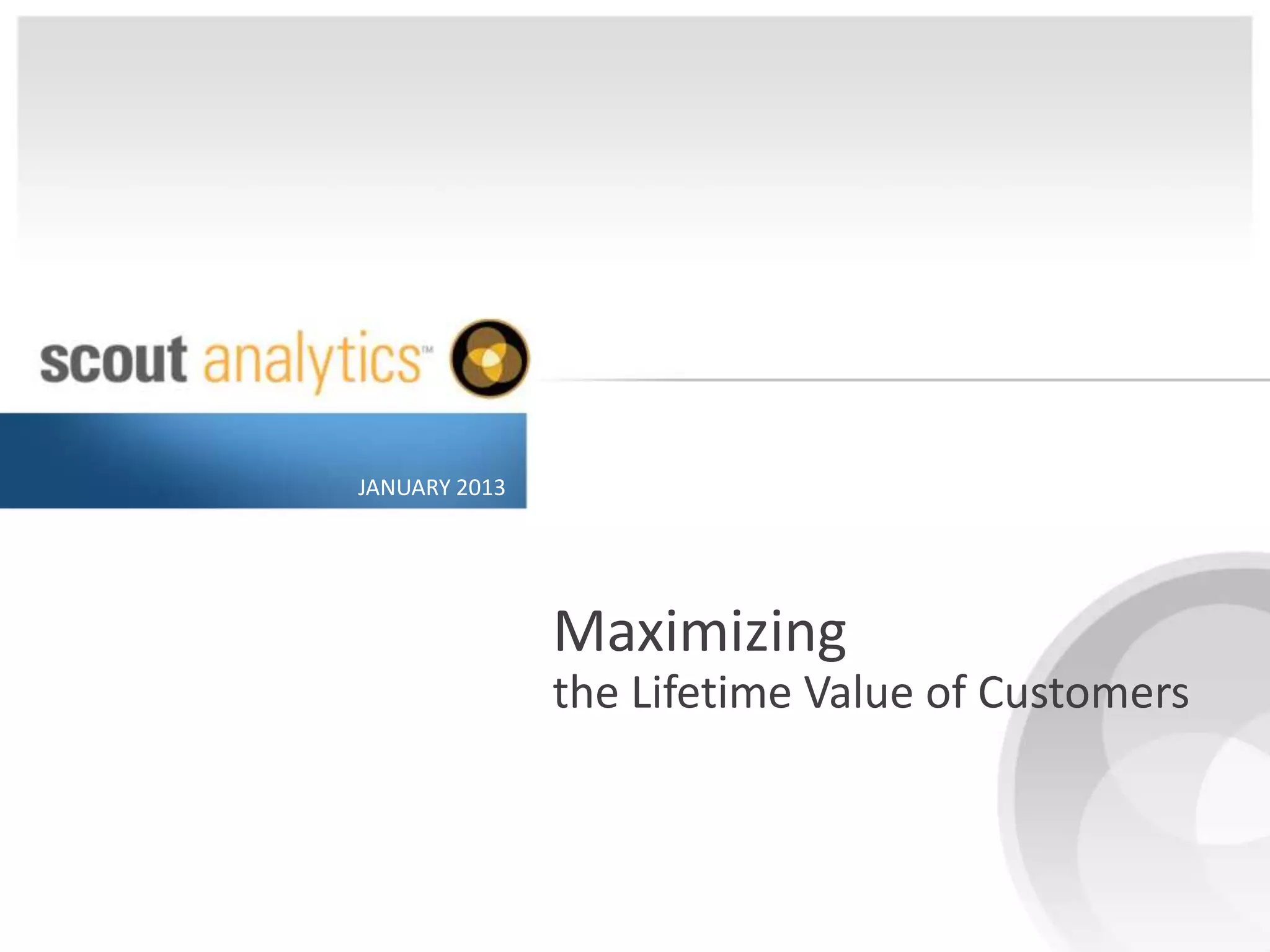 scout analytics™

JANUARY 2013

Maximizing
the Lifetime Value of Customers